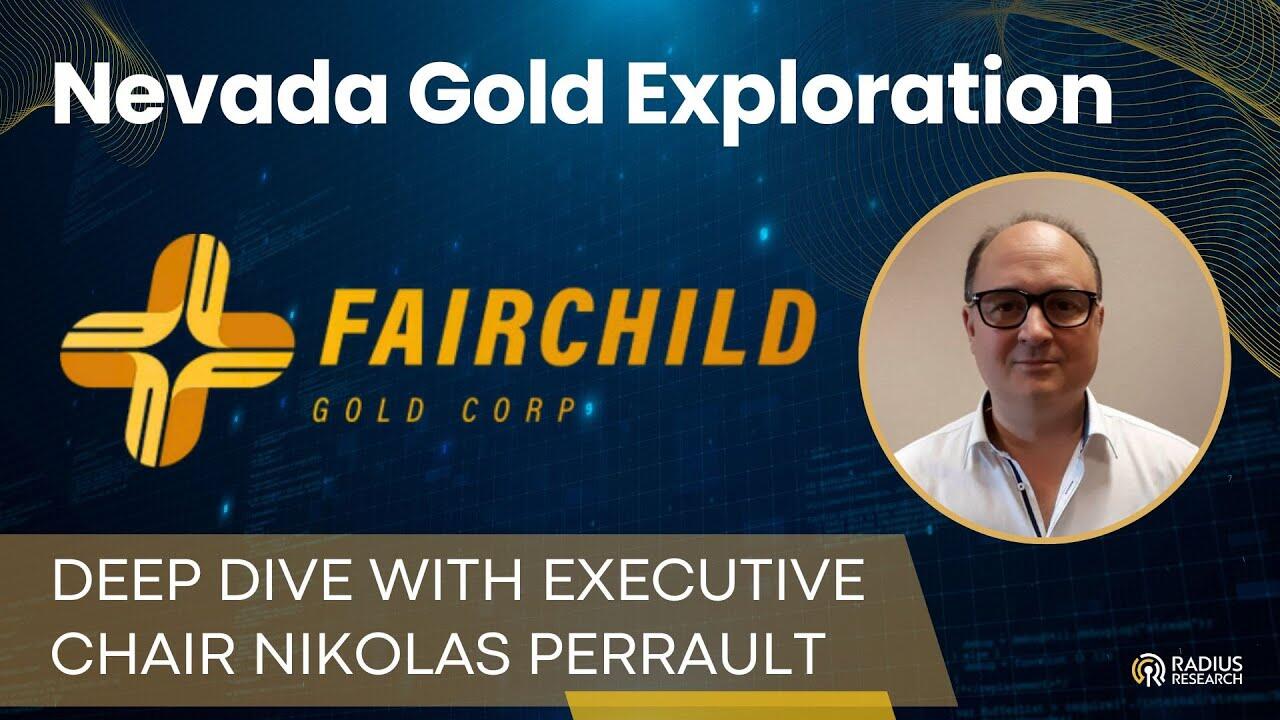 Nevada Gold Exploration

FAIRCHILD
GOLD CORP

DEEP DIVE WITH EXECUTIVE CHAIR NIKOLAS PERRAULT

RADIUS RESEARCH